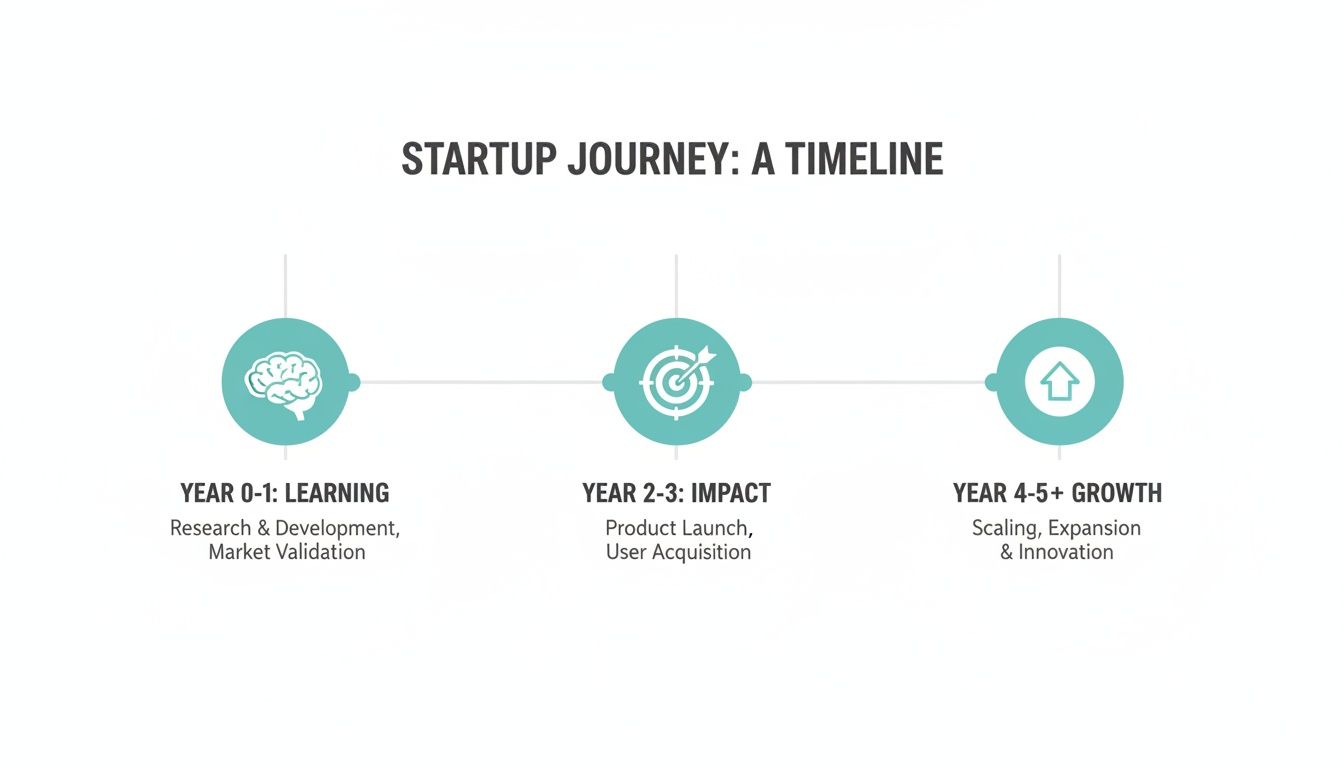 STARTUP JOURNEY: A TIMELINE

YEAR 0-1: LEARNING
Research & Development, Market Validation

YEAR 2-3: IMPACT
Product Launch, User Acquisition

YEAR 4-5+ GROWTH
Scaling, Expansion & Innovation